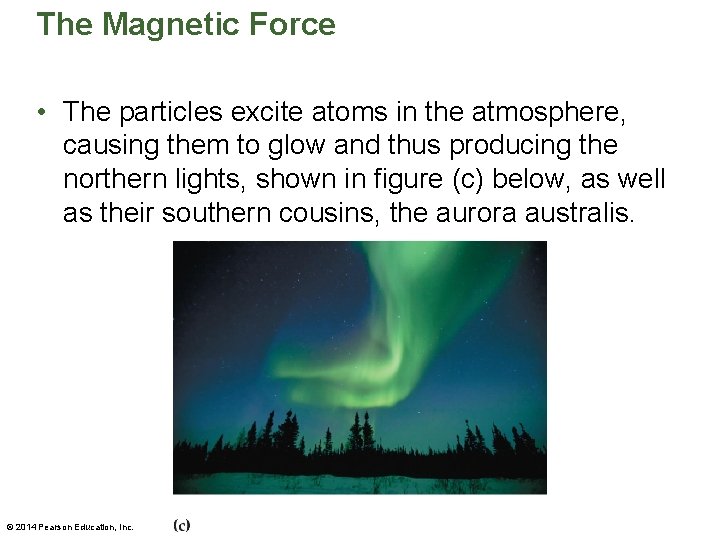 The Magnetic Force

• The particles excite atoms in the atmosphere, causing them to glow and thus producing the northern lights, shown in figure (c) below, as well as their southern cousins, the aurora australis.

© 2014 Pearson Education, Inc.

(c)